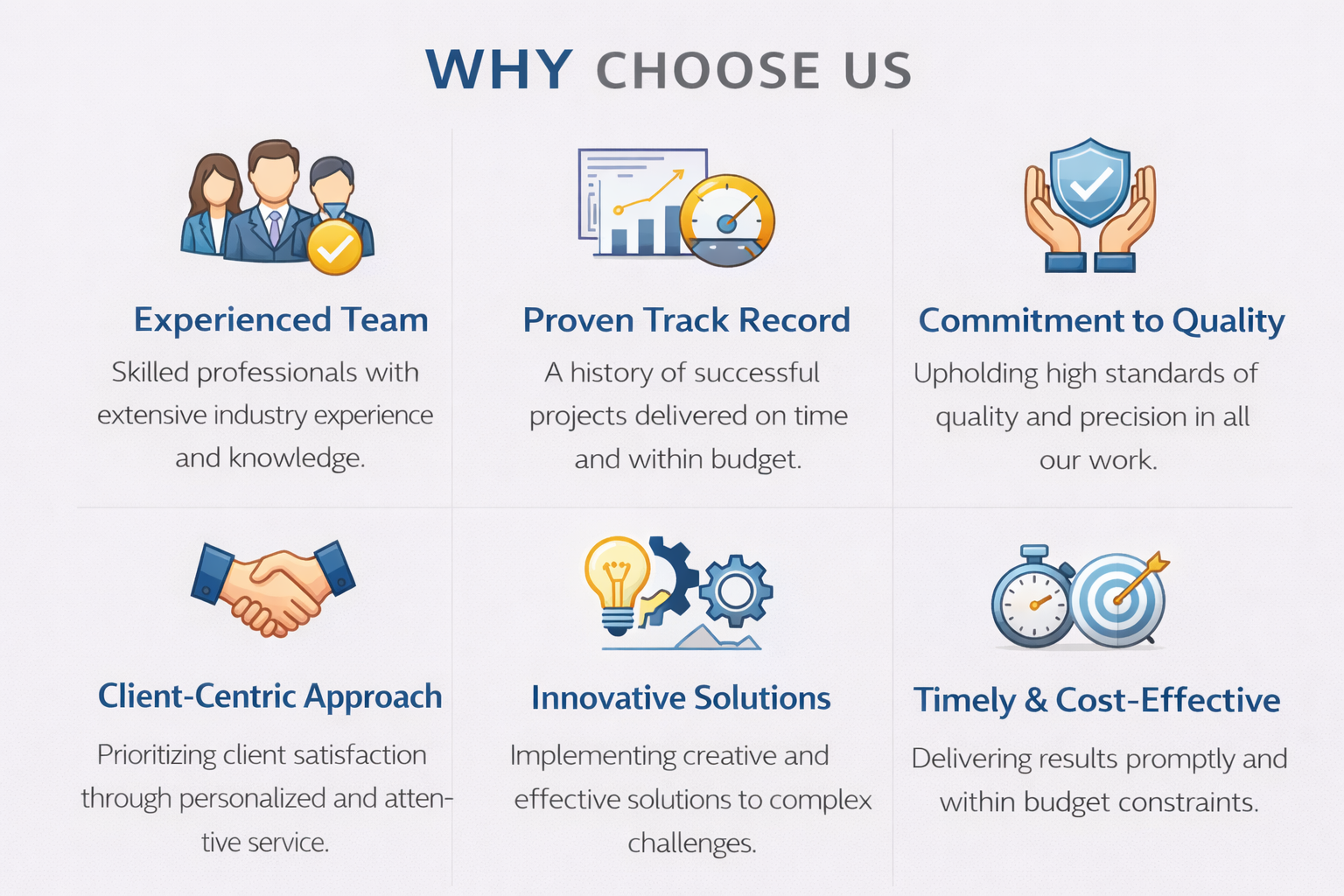 WHY CHOOSE US

Experienced Team

Skilled professionals with extensive industry experience and knowledge.

Proven Track Record

A history of successful projects delivered on time and within budget.

Commitment to Quality

Upholding high standards of quality and precision in all our work.

Client-Centric Approach

Prioritizing client satisfaction through personalized and attentive service.

Innovative Solutions

Implementing creative and effective solutions to complex challenges.

Timely & Cost-Effective

Delivering results promptly and within budget constraints.